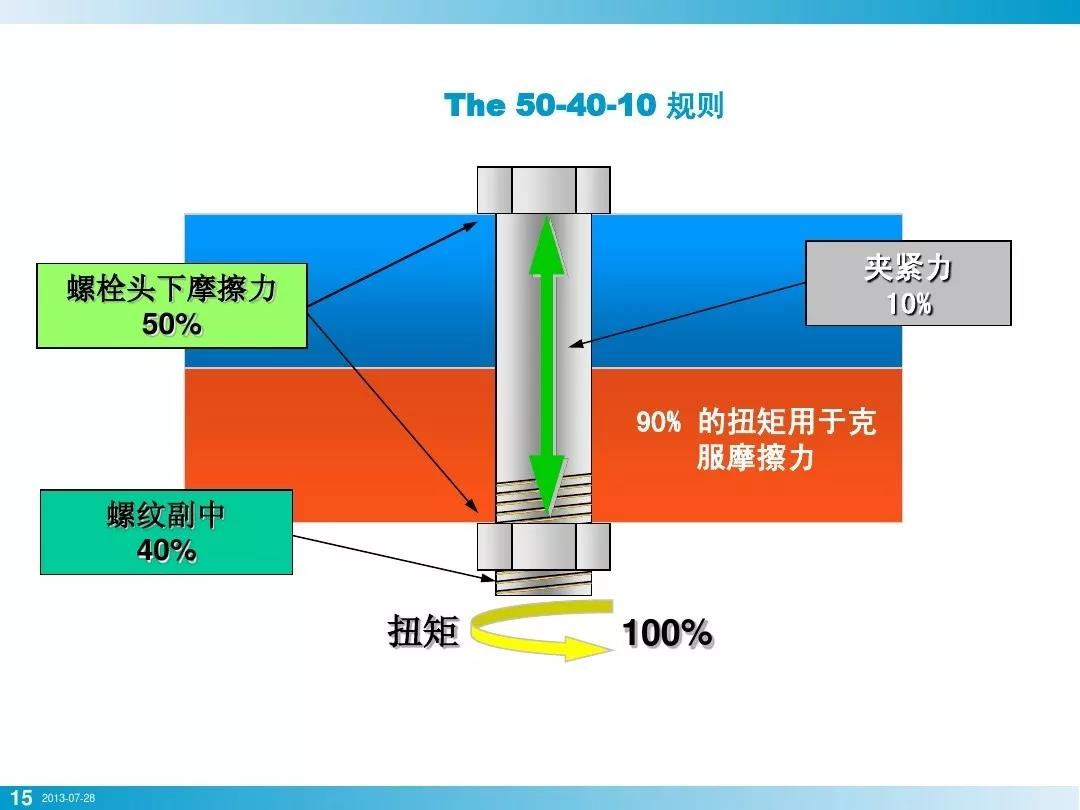 The 50-40-10 规则

螺栓头下摩擦力
50%

夹紧力
10%

90% 的扭矩用于克服摩擦力

螺纹副中
40%

扭矩

100%

15 2013-07-28